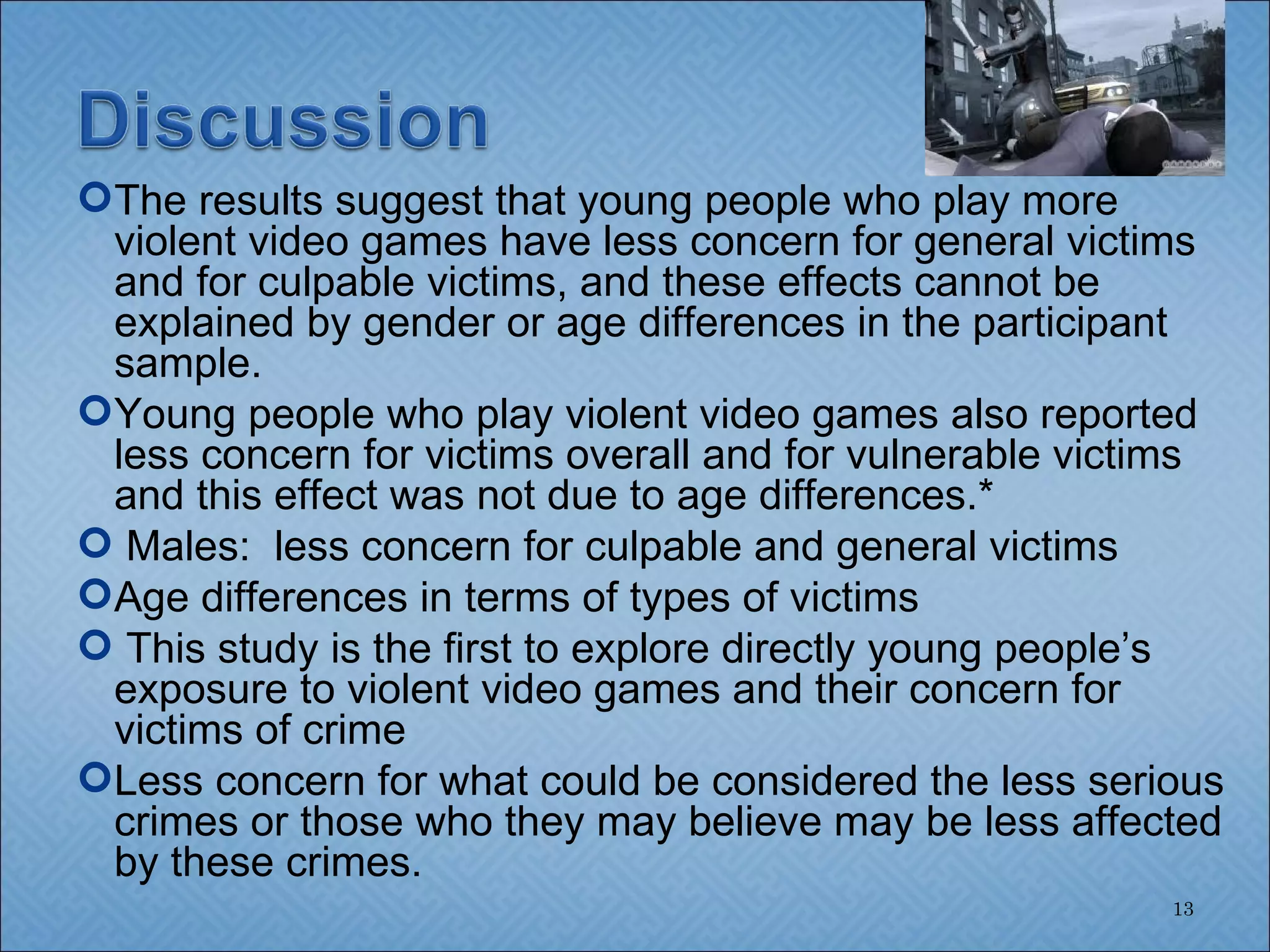 Discussion

The results suggest that young people who play more violent video games have less concern for general victims and for culpable victims, and these effects cannot be explained by gender or age differences in the participant sample.

Young people who play violent video games also reported less concern for victims overall and for vulnerable victims and this effect was not due to age differences.*

Males: less concern for culpable and general victims

Age differences in terms of types of victims

This study is the first to explore directly young people's exposure to violent video games and their concern for victims of crime

Less concern for what could be considered the less serious crimes or those who they may believe may be less affected by these crimes.

13